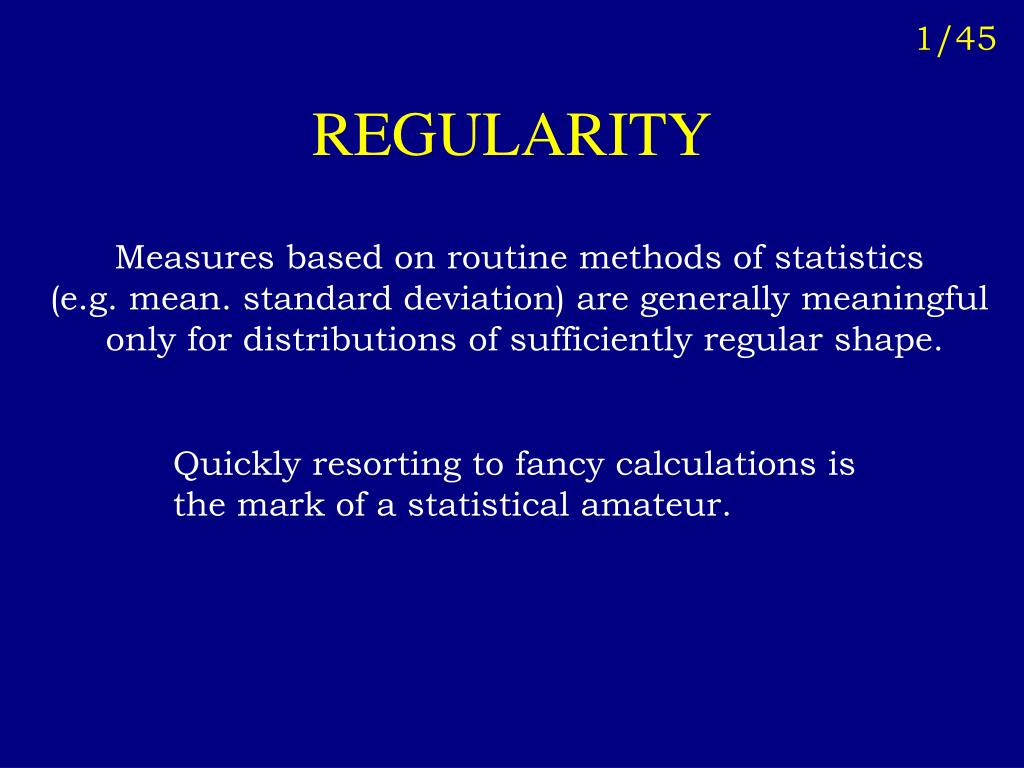 1/45

REGULARITY

Measures based on routine methods of statistics (e.g. mean. standard deviation) are generally meaningful only for distributions of sufficiently regular shape.

Quickly resorting to fancy calculations is the mark of a statistical amateur.